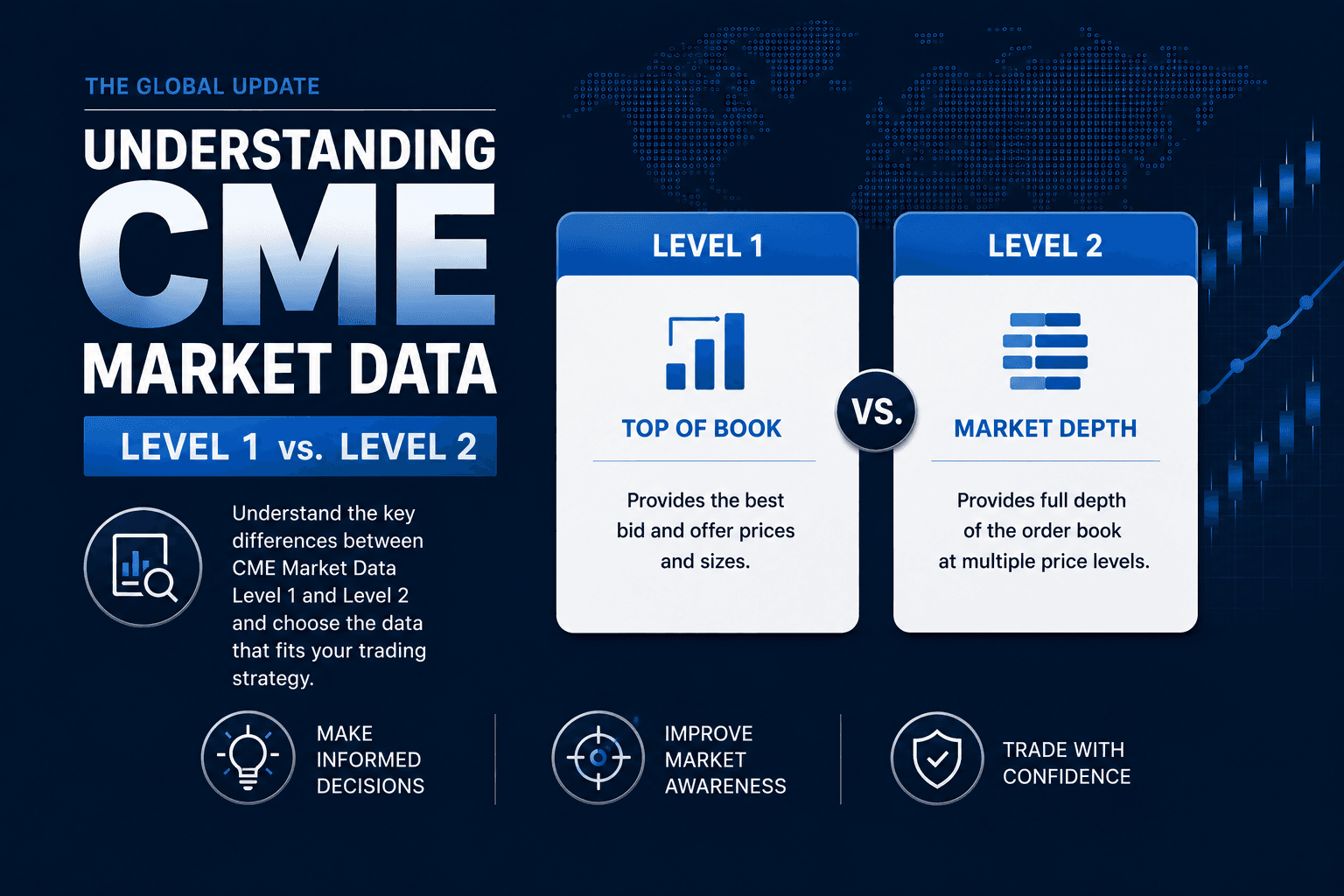 THE GLOBAL UPDATE

UNDERSTANDING CME MARKET DATA

LEVEL 1 vs. LEVEL 2

Understand the key differences between CME Market Data Level 1 and Level 2 and choose the data that fits your trading strategy.

LEVEL 1

TOP OF BOOK

Provides the best bid and offer prices and sizes.

VS.

LEVEL 2

MARKET DEPTH

Provides full depth of the order book at multiple price levels.

MAKE INFORMED DECISIONS

IMPROVE MARKET AWARENESS

TRADE WITH CONFIDENCE